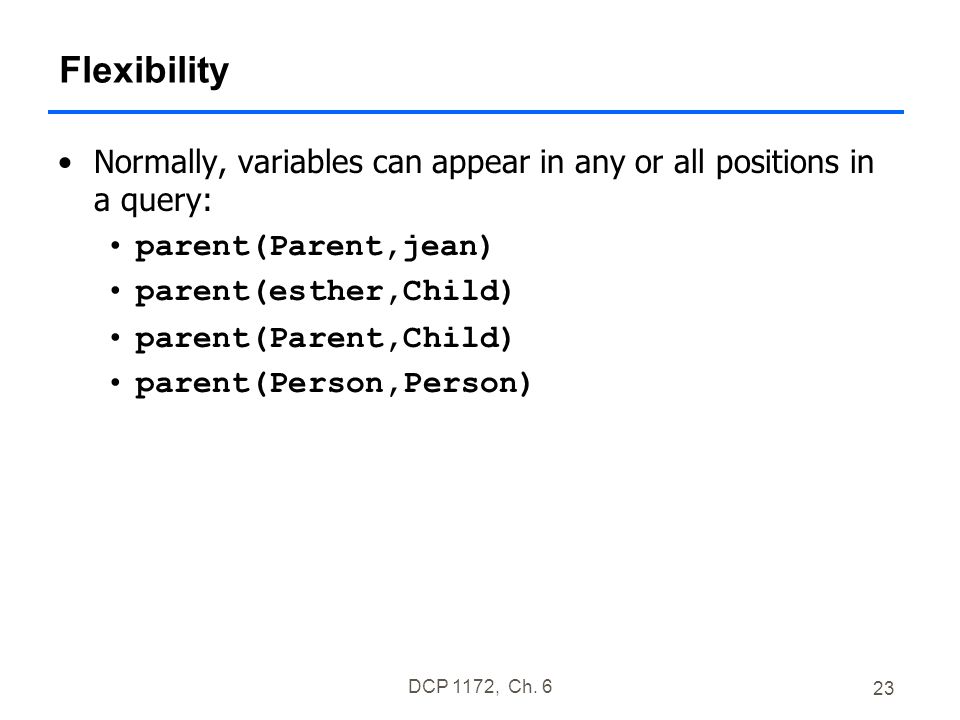 Flexibility

• Normally, variables can appear in any or all positions in a query:
  • parent(Parent,jean)
  • parent(esther,Child)
  • parent(Parent,Child)
  • parent(Person,Person)

DCP 1172, Ch. 6

23